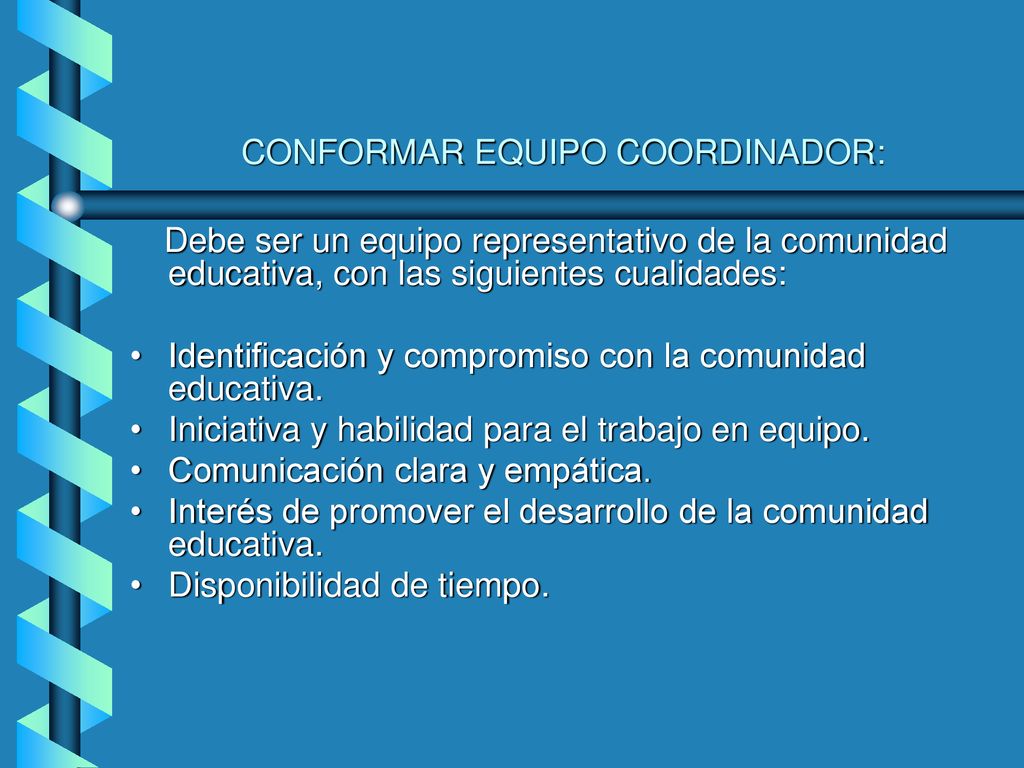 CONFORMAR EQUIPO COORDINADOR:

Debe ser un equipo representativo de la comunidad educativa, con las siguientes cualidades:

• Identificación y compromiso con la comunidad educativa.
• Iniciativa y habilidad para el trabajo en equipo.
• Comunicación clara y empática.
• Interés de promover el desarrollo de la comunidad educativa.
• Disponibilidad de tiempo.